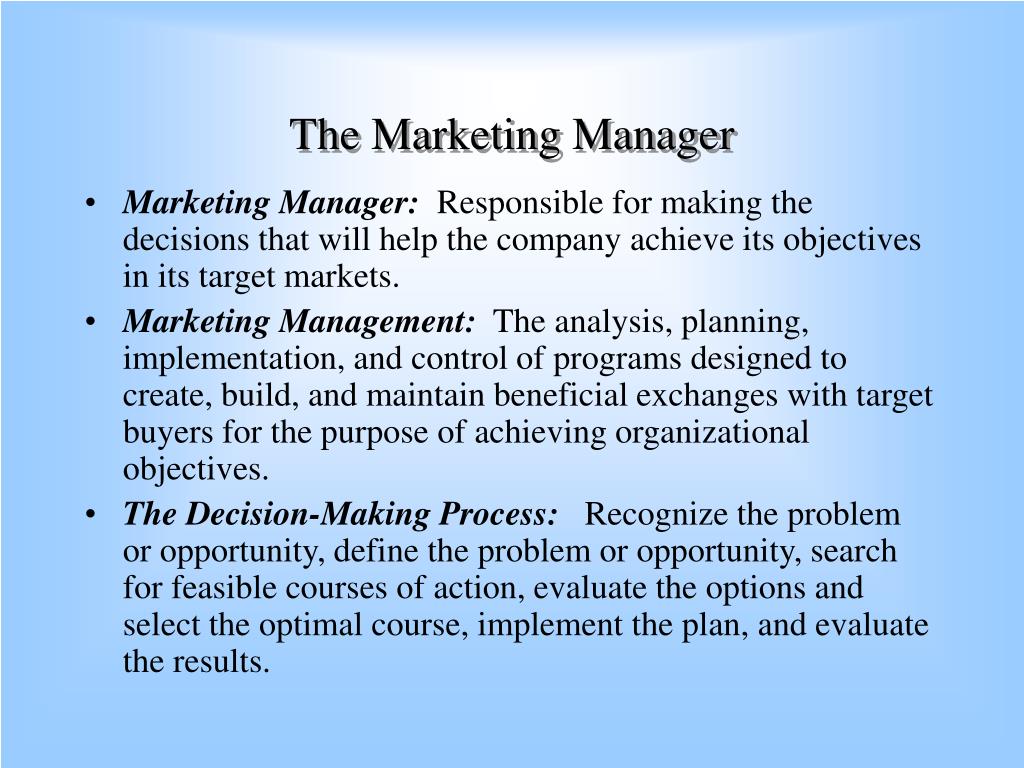 The Marketing Manager

• Marketing Manager: Responsible for making the decisions that will help the company achieve its objectives in its target markets.
• Marketing Management: The analysis, planning, implementation, and control of programs designed to create, build, and maintain beneficial exchanges with target buyers for the purpose of achieving organizational objectives.
• The Decision-Making Process: Recognize the problem or opportunity, define the problem or opportunity, search for feasible courses of action, evaluate the options and select the optimal course, implement the plan, and evaluate the results.